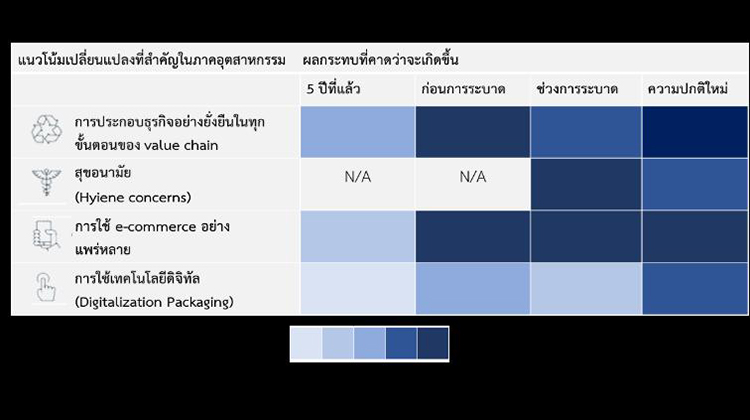 | แนวโน้มเปลี่ยนแปลงที่สำคัญในภาคอุตสาหกรรม | ผลกระทบที่คาดว่าจะเกิดขึ้น | | | |
|---|---|---|---|---|
| | 5 ปีที่แล้ว | ก่อนการระบาด | ช่วงการระบาด | ความปกติใหม่ |
| การประกอบธุรกิจอย่างยั่งยืนในทุกขั้นตอนของ value chain | | | | |
| สุขอนามัย (Hyiene concerns) | N/A | N/A | | |
| การใช้ e-commerce อย่างแพร่หลาย | | | | |
| การใช้เทคโนโลยีดิจิทัล (Digitalization Packaging) | | | | |